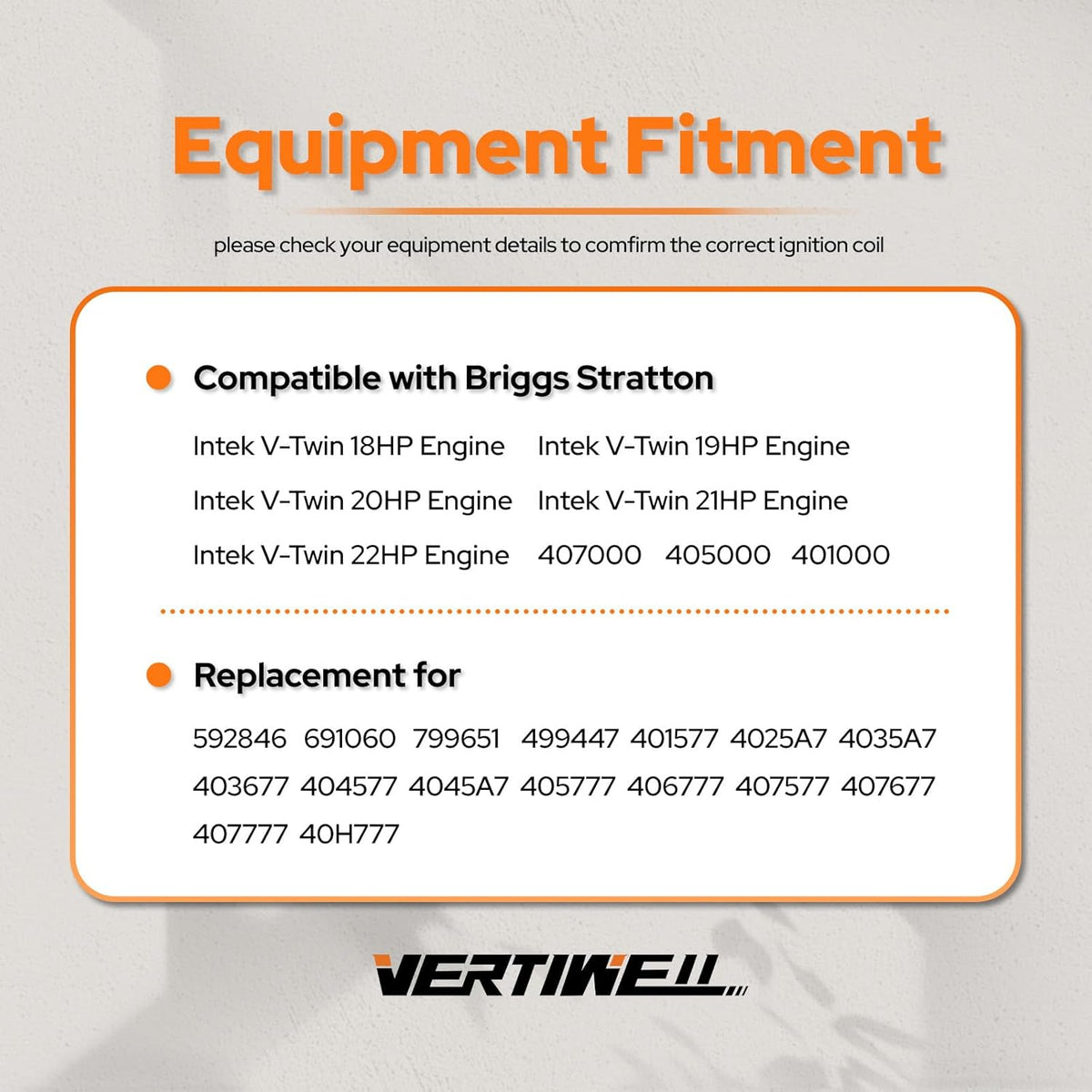 Equipment Fitment

please check your equipment details to comfirm the correct ignition coil

Compatible with Briggs Stratton

Intek V-Twin 18HP Engine Intek V-Twin 19HP Engine

Intek V-Twin 20HP Engine Intek V-Twin 21HP Engine

Intek V-Twin 22HP Engine 407000 405000 401000

Replacement for

592846 691060 799651 499447 401577 4025A7 4035A7 403677 404577 4045A7 405777 406777 407577 407677 407777 40H777

VERTIWELL